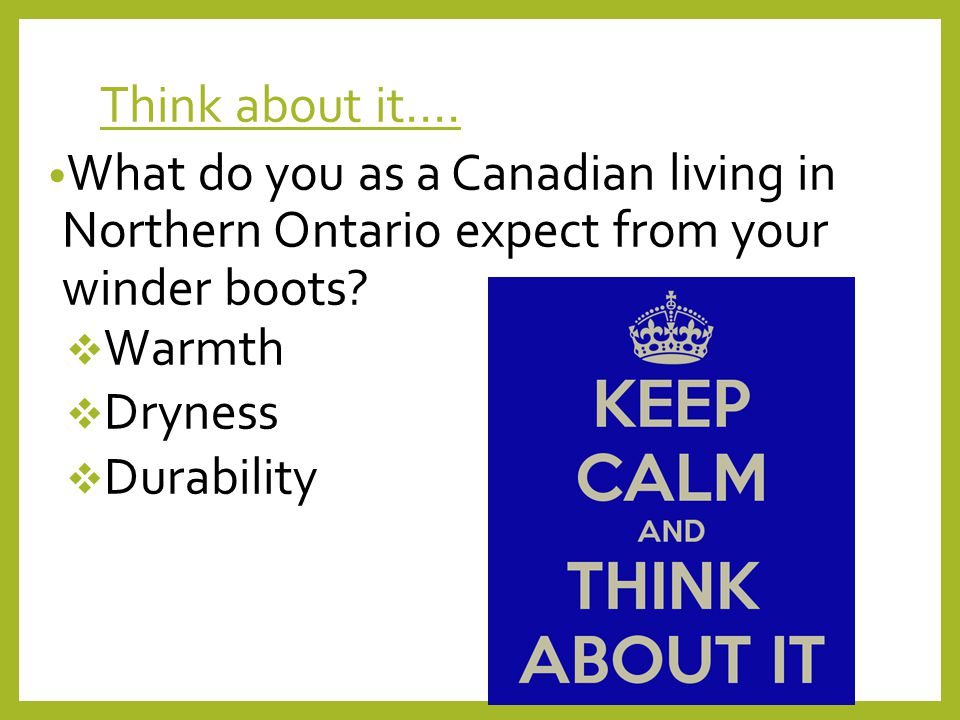 Think about it….

•What do you as a Canadian living in Northern Ontario expect from your winder boots?

❖Warmth

❖Dryness

❖Durability

KEEP CALM AND THINK ABOUT IT